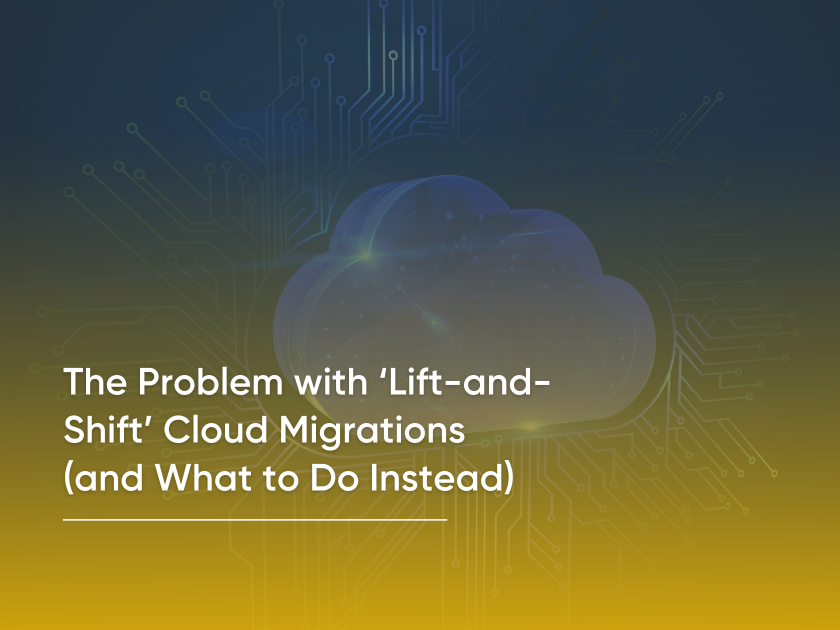 The Problem with 'Lift-and-Shift' Cloud Migrations (and What to Do Instead)